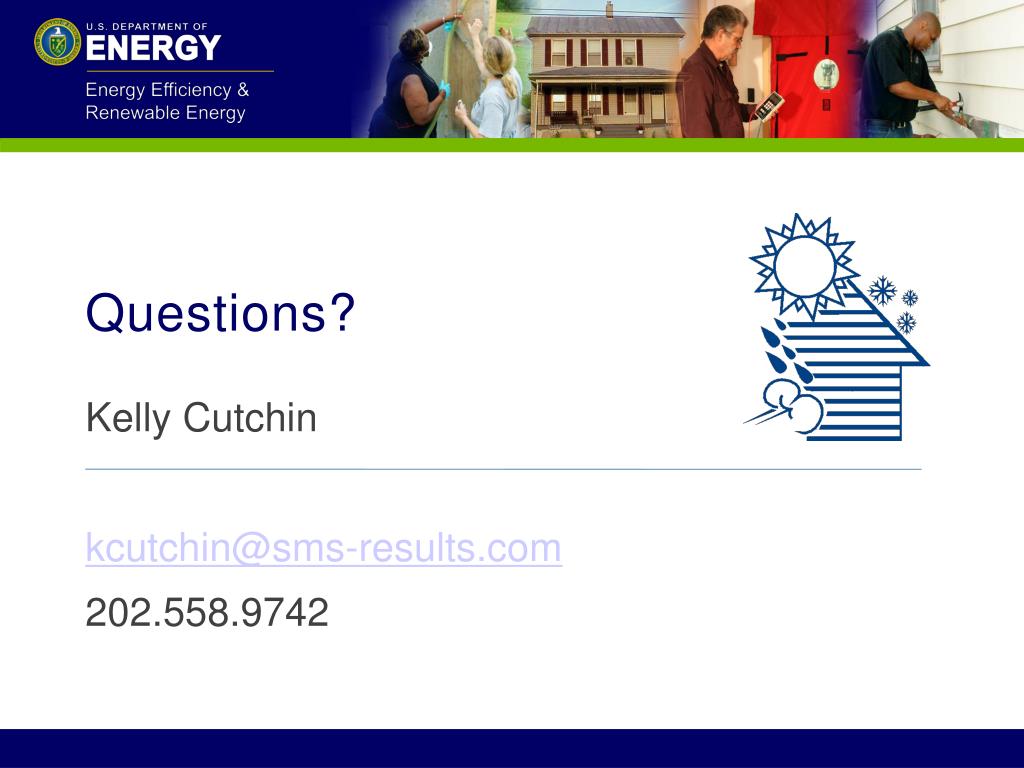 U.S. DEPARTMENT OF
ENERGY

Energy Efficiency &
Renewable Energy

Questions?

Kelly Cutchin

kcutchin@sms-results.com

202.558.9742